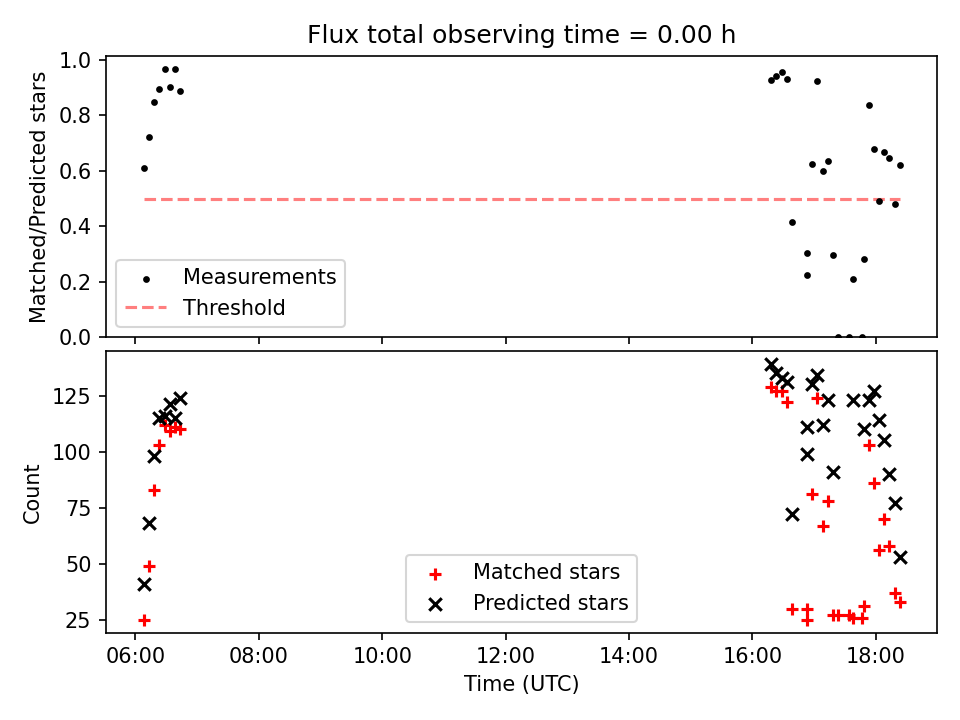 Flux total observing time = 0.00 h

Matched/Predicted stars

1.0
0.8
0.6
0.4
0.2
0.0

Measurements
Threshold

Count

125
100
75
50
25

Matched stars
Predicted stars

06:00
08:00
10:00
12:00
14:00
16:00
18:00

Time (UTC)